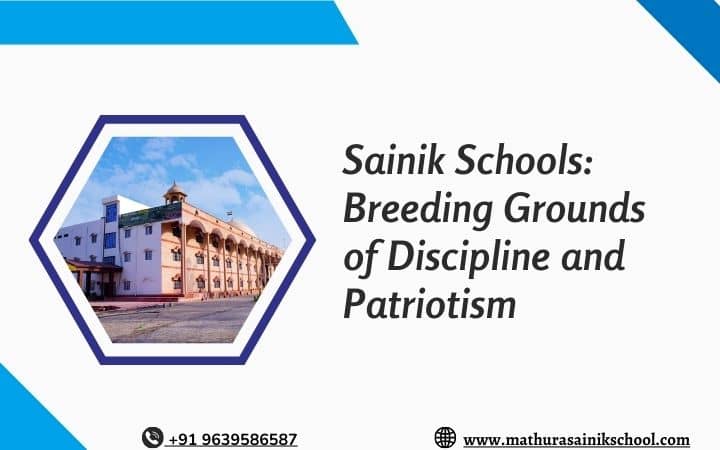 Sainik Schools: Breeding Grounds of Discipline and Patriotism

+91 9639586587

www.mathurasainikschool.com